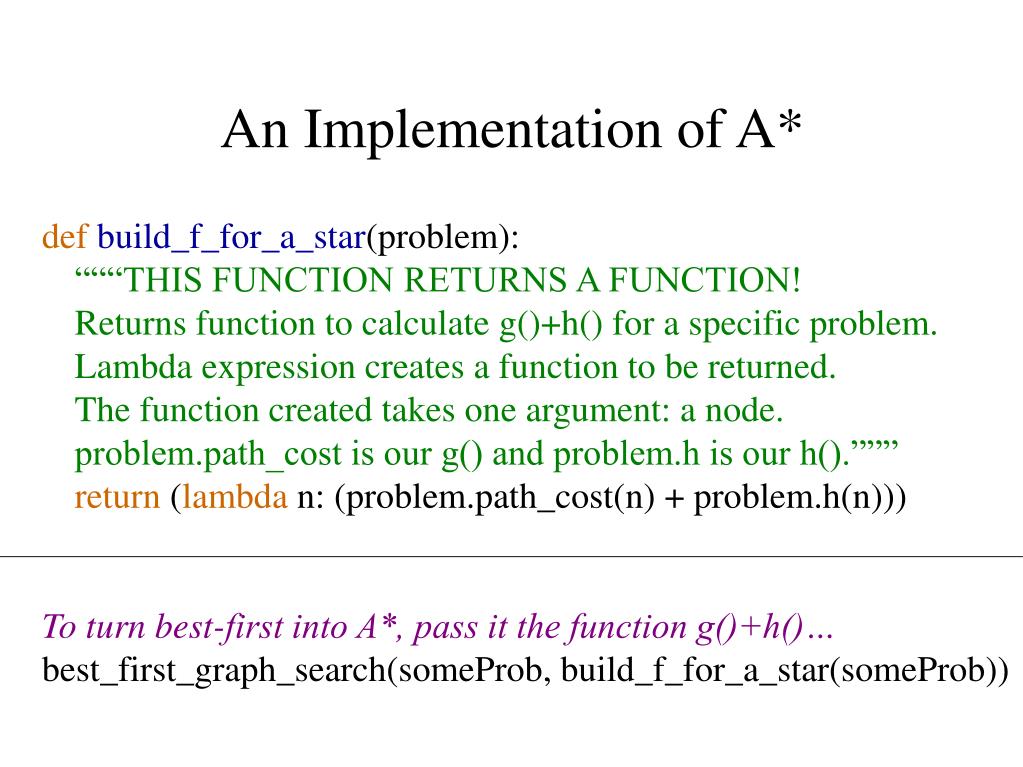 An Implementation of A*

def build_f_for_a_star(problem):
“““THIS FUNCTION RETURNS A FUNCTION!
Returns function to calculate g()+h() for a specific problem.
Lambda expression creates a function to be returned.
The function created takes one argument: a node.
problem.path_cost is our g() and problem.h is our h().”””
return (lambda n: (problem.path_cost(n) + problem.h(n)))

To turn best-first into A*, pass it the function g()+h()…
best_first_graph_search(someProb, build_f_for_a_star(someProb))